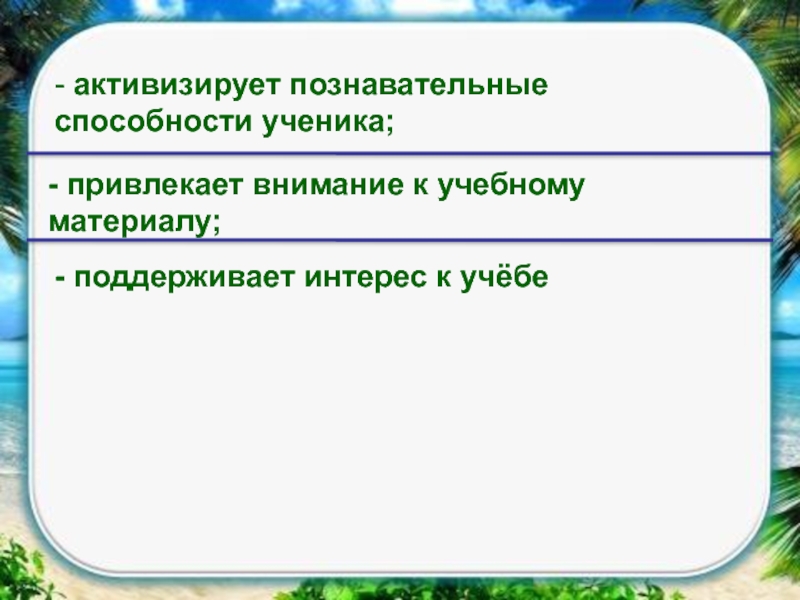 - активизирует познавательные способности ученика;

- привлекает внимание к учебному материалу;

- поддерживает интерес к учёбе